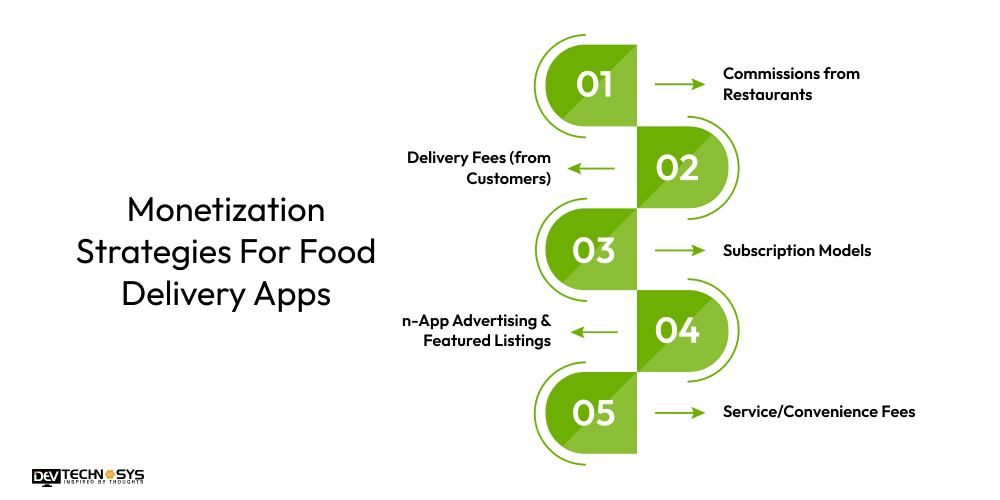 Monetization Strategies For Food Delivery Apps

01 Commissions from Restaurants

02 Delivery Fees (from Customers)

03 Subscription Models

04 n-App Advertising & Featured Listings

05 Service/Convenience Fees

DEV TECHNOSYS
INSPIRED BY THOUGHTS